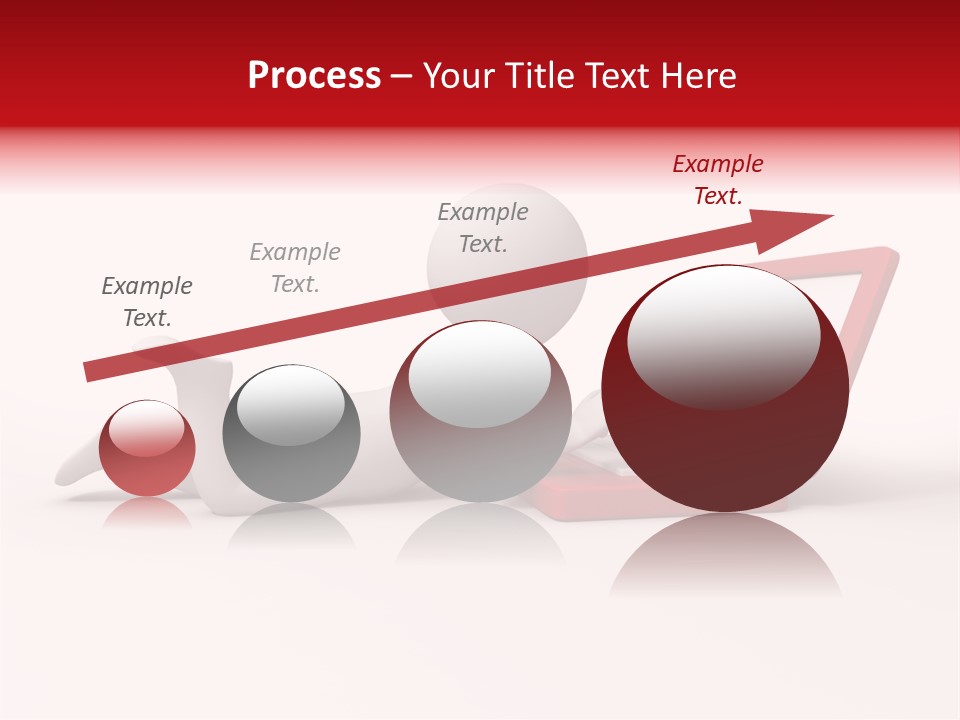 Process – Your Title Text Here

Example Text.

Example Text.

Example Text.

Example Text.